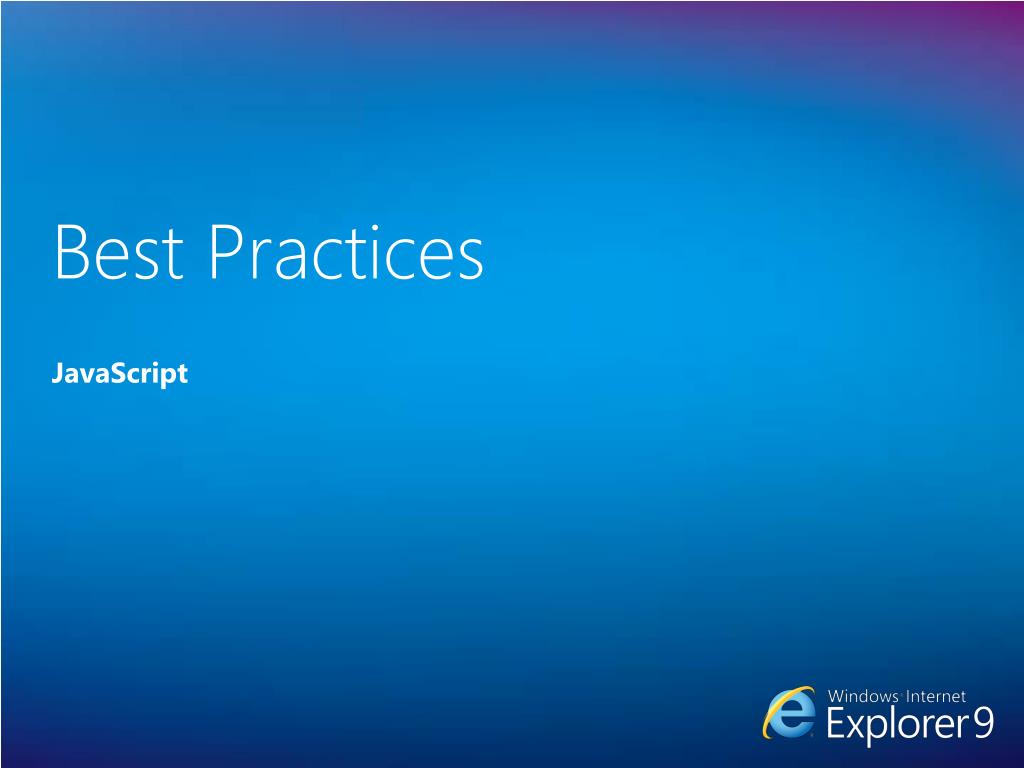 Best Practices

JavaScript

Windows Internet Explorer 9